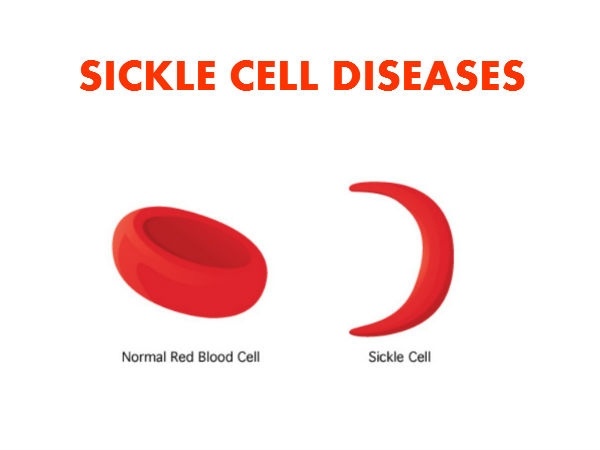 SICKLE CELL DISEASES

Normal Red Blood Cell

Sickle Cell